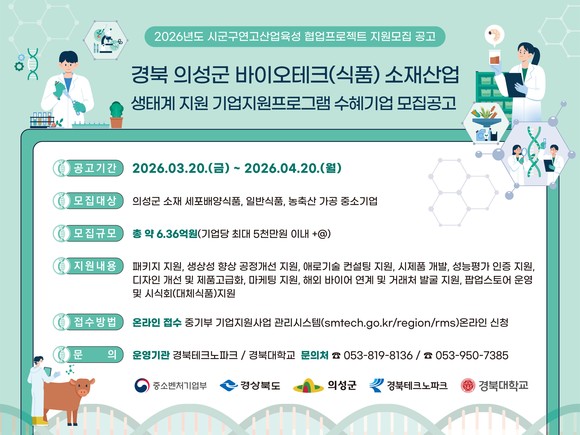 2026년도 시군구연고산업육성 협업프로젝트 지원모집 공고

경북 의성군 바이오테크(식품) 소재산업
생태계 지원 기업지원프로그램 수혜기업 모집공고

공고기간 2026.03.20.(금) ~ 2026.04.20.(월)

모집대상 의성군 소재 세포배양식품, 일반식품, 농축산 가공 중소기업

모집규모 총 약 6.36억원(기업당 최대 5천만원 이내 +@)

지원내용 패키지 지원, 생상성 향상 공정개선 지원, 애로기술 컨설팅 지원, 시제품 개발, 성능평가 인증 지원, 디자인 개선 및 제품고급화, 마케팅 지원, 해외 바이어 연계 및 거래처 발굴 지원, 팝업스토어 운영 및 시식회(대체식품)지원

접수방법 온라인 접수 중기부 기업지원사업 관리시스템(smtech.go.kr/region/rms)온라인 신청

문 의 운영기관 경북테크노파크 / 경북대학교 문의처 ☎ 053-819-8136 / ☎ 053-950-7385

중소벤처기업부 경상북도 의성군 경북테크노파크 경북대학교